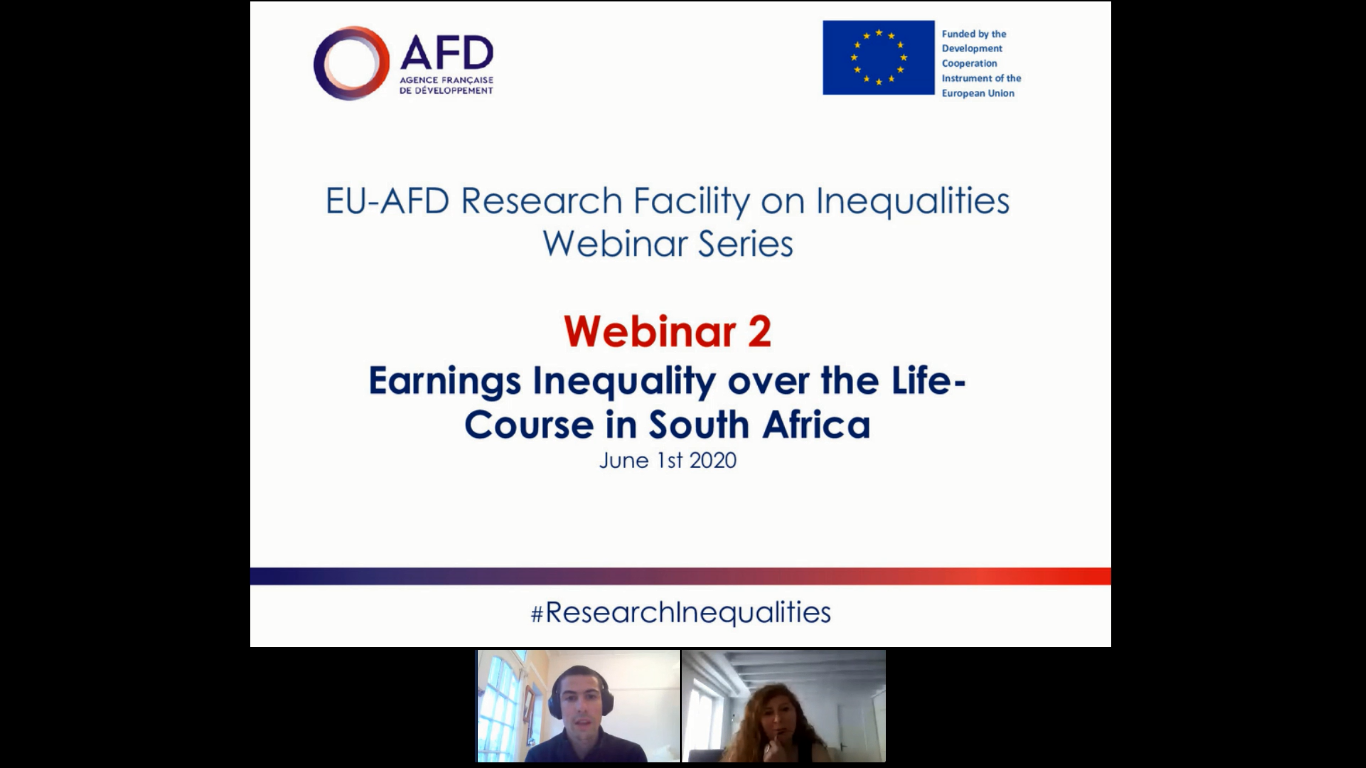 AFD
AGENCE FRANÇAISE DE DÉVELOPPEMENT

Funded by the Development Cooperation Instrument of the European Union

EU-AFD Research Facility on Inequalities Webinar Series

Webinar 2
Earnings Inequality over the Life-Course in South Africa
June 1st 2020

#ResearchInequalities